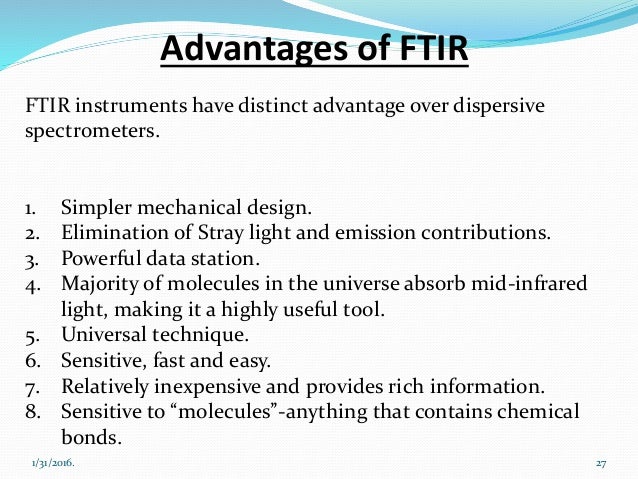 Advantages of FTIR

FTIR instruments have distinct advantage over dispersive spectrometers.

1. Simpler mechanical design.
2. Elimination of Stray light and emission contributions.
3. Powerful data station.
4. Majority of molecules in the universe absorb mid-infrared light, making it a highly useful tool.
5. Universal technique.
6. Sensitive, fast and easy.
7. Relatively inexpensive and provides rich information.
8. Sensitive to “molecules”-anything that contains chemical bonds.

1/31/2016.

27